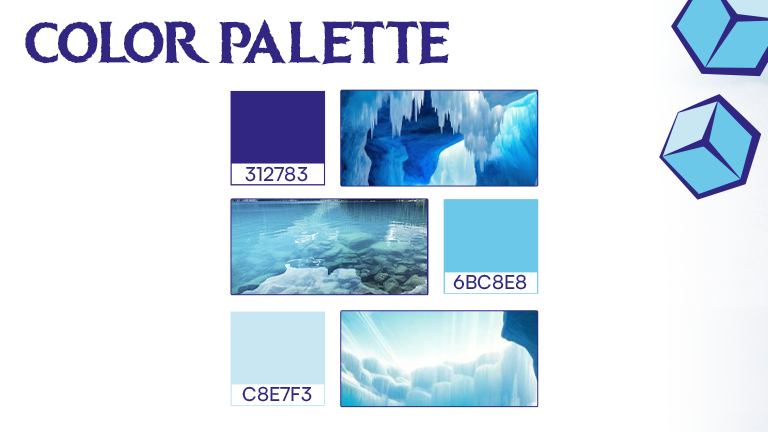 COLOR PALETTE

312783

6BC8E8

C8E7F3